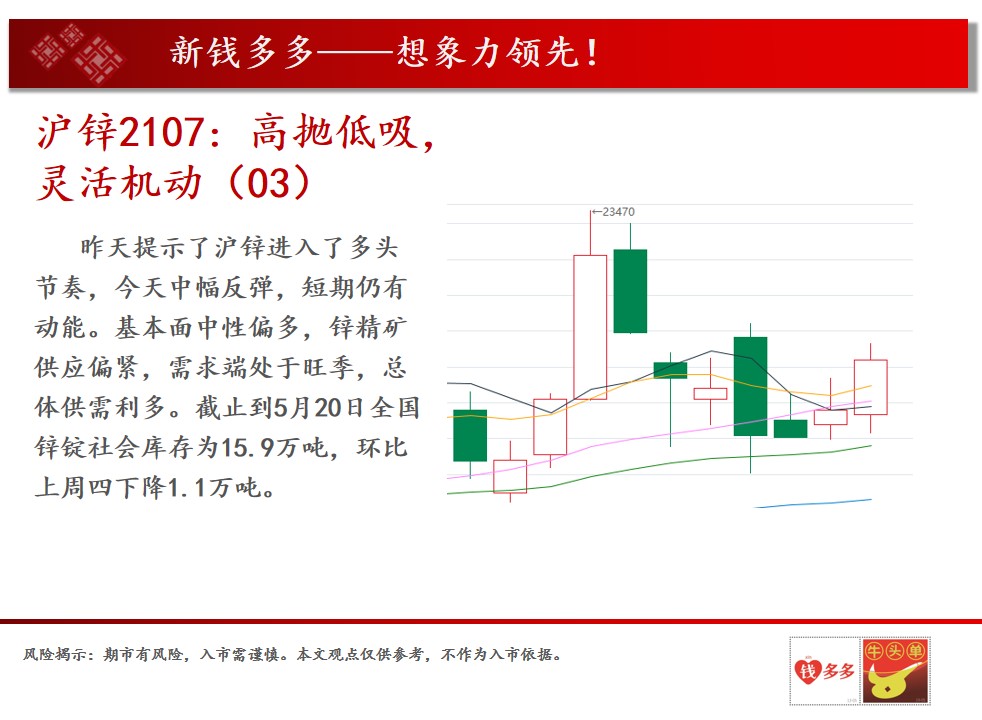 新钱多多——想象力领先！

沪锌2107：高抛低吸，灵活机动（03）

昨天提示了沪锌进入了多头节奏，今天中幅反弹，短期仍有动能。基本面中性偏多，锌精矿供应偏紧，需求端处于旺季，总体供需利多。截止到5月20日全国锌锭社会库存为15.9万吨，环比上周四下降1.1万吨。

←23470

风险揭示：期市有风险，入市需谨慎。本文观点仅供参考，不作为入市依据。

钱多多

牛头单